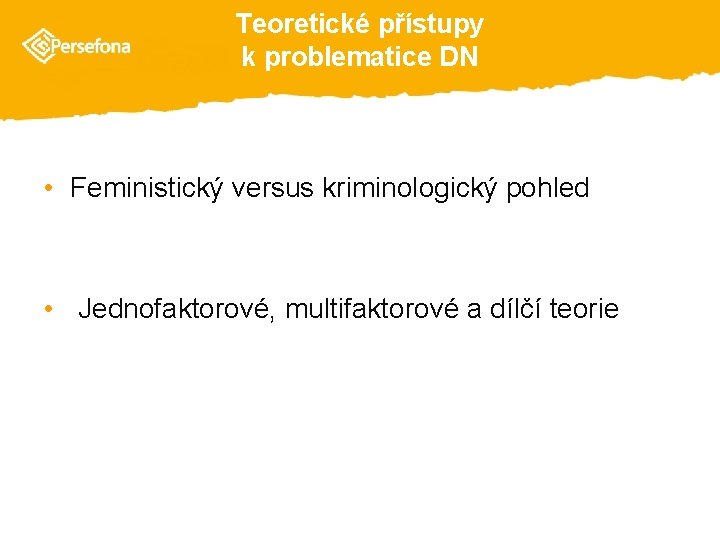 Persefona

Teoretické přístupy k problematice DN

• Feministický versus kriminologický pohled

• Jednofaktorové, multifaktorové a dílčí teorie